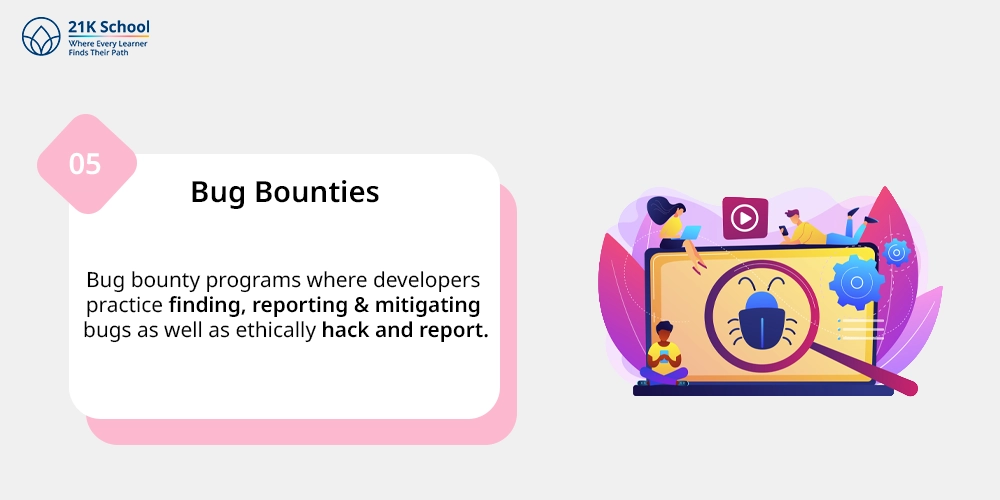 21K School
Where Every Learner
Finds Their Path

05

Bug Bounties

Bug bounty programs where developers practice finding, reporting & mitigating bugs as well as ethically hack and report.